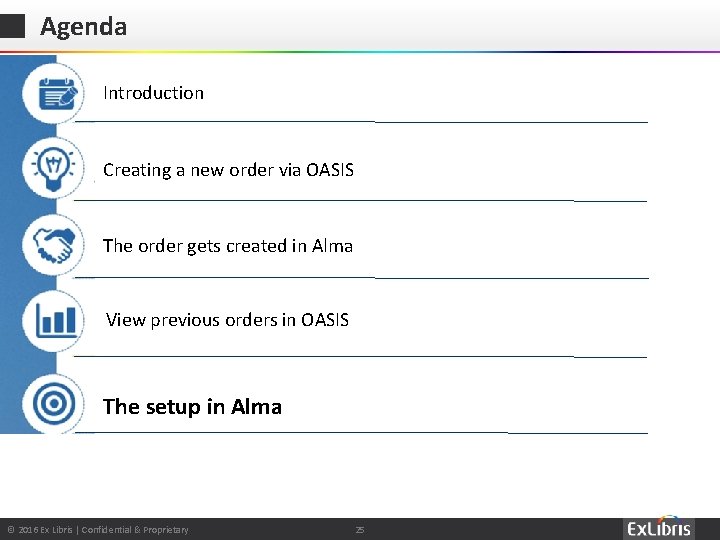 Agenda

Introduction

Creating a new order via OASIS

The order gets created in Alma

View previous orders in OASIS

The setup in Alma

© 2016 Ex Libris | Confidential & Proprietary

25

ExLibris